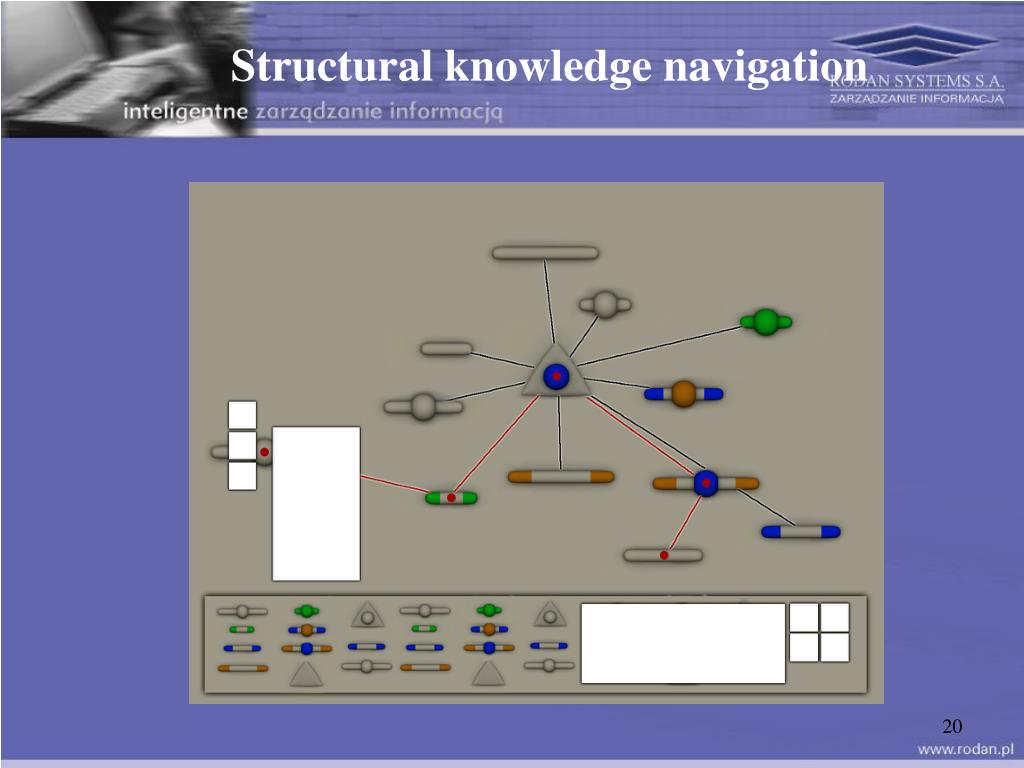 Structural knowledge navigation

RODAN SYSTEMS S.A.
ZARZĄDZANIE INFORMACJĄ

inteligentne zarządzanie informacją

20

www.rodan.pl